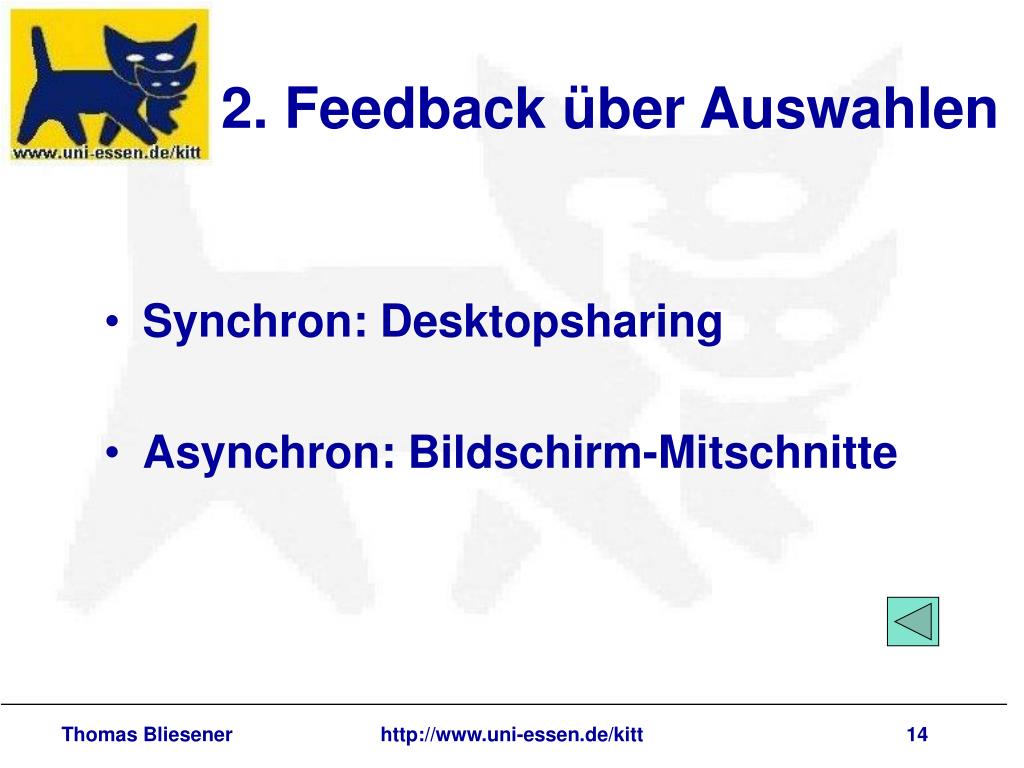 www.uni-essen.de/kitt

2. Feedback über Auswahlen

• Synchron: Desktopsharing

• Asynchron: Bildschirm-Mitschnitte

Thomas Bliesener http://www.uni-essen.de/kitt 14